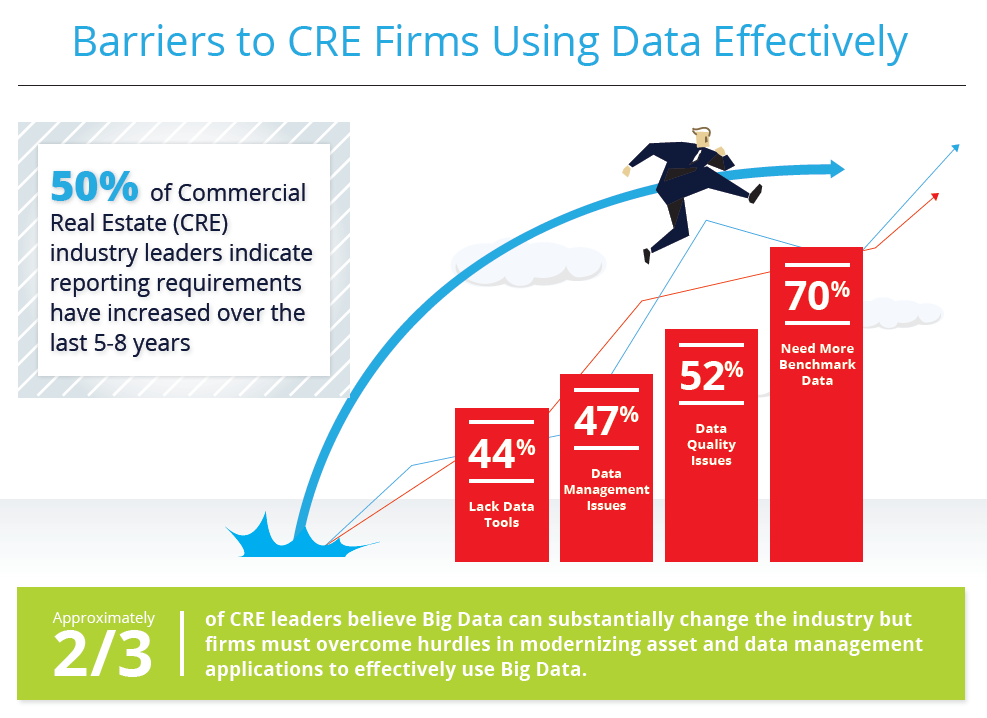 Barriers to CRE Firms Using Data Effectively

50% of Commercial Real Estate (CRE) industry leaders indicate reporting requirements have increased over the last 5-8 years

44%
Lack Data Tools

47%
Data Management Issues

52%
Data Quality Issues

70%
Need More Benchmark Data

Approximately
2/3
of CRE leaders believe Big Data can substantially change the industry but firms must overcome hurdles in modernizing asset and data management applications to effectively use Big Data.